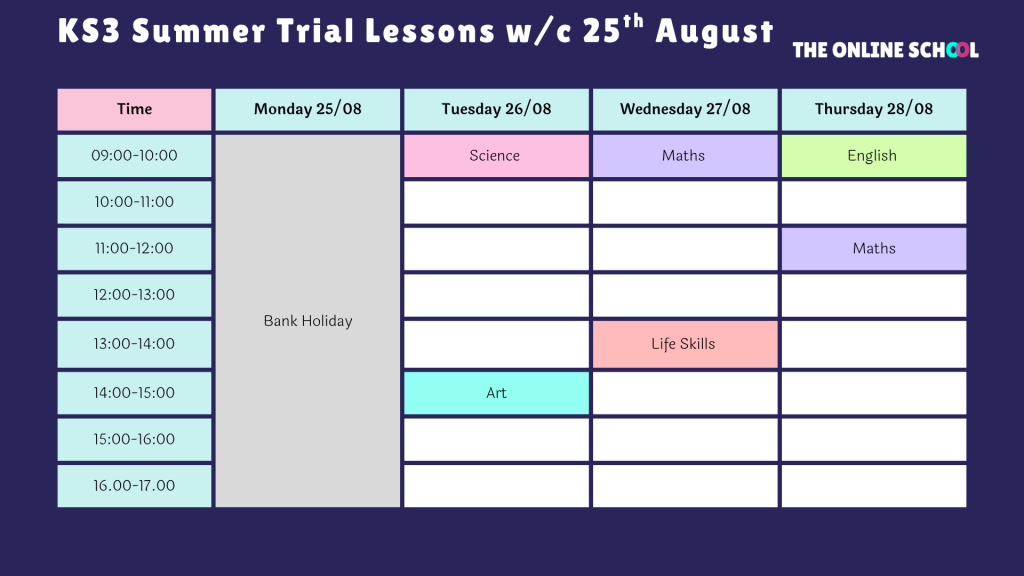 KS3 Summer Trial Lessons w/c 25$^{th}$ August

THE ONLINE SCHOOL

| Time | Monday 25/08 | Tuesday 26/08 | Wednesday 27/08 | Thursday 28/08 |
|---|---|---|---|---|
| 09:00-10:00 | Bank Holiday | Science | Maths | English |
| 10:00-11:00 | | | | |
| 11:00-12:00 | | | | Maths |
| 12:00-13:00 | | | | |
| 13:00-14:00 | | | Life Skills | |
| 14:00-15:00 | | Art | | |
| 15:00-16:00 | | | | |
| 16.00-17.00 | | | | |